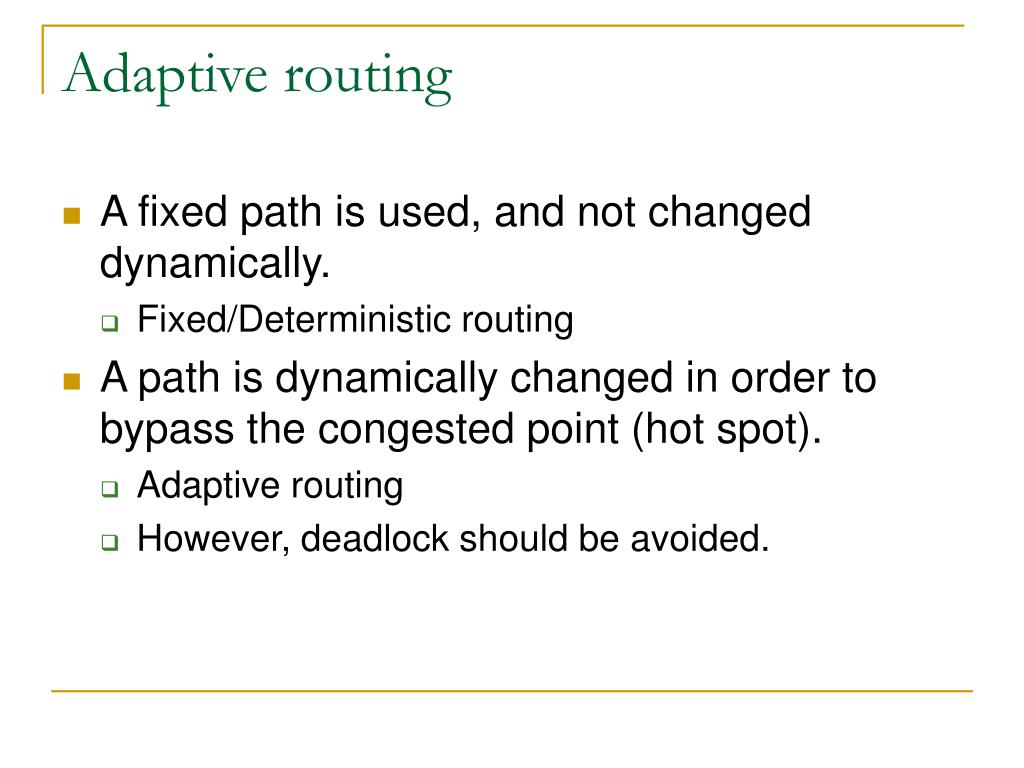 Adaptive routing

A fixed path is used, and not changed dynamically.

Fixed/Deterministic routing

A path is dynamically changed in order to bypass the congested point (hot spot).

Adaptive routing

However, deadlock should be avoided.